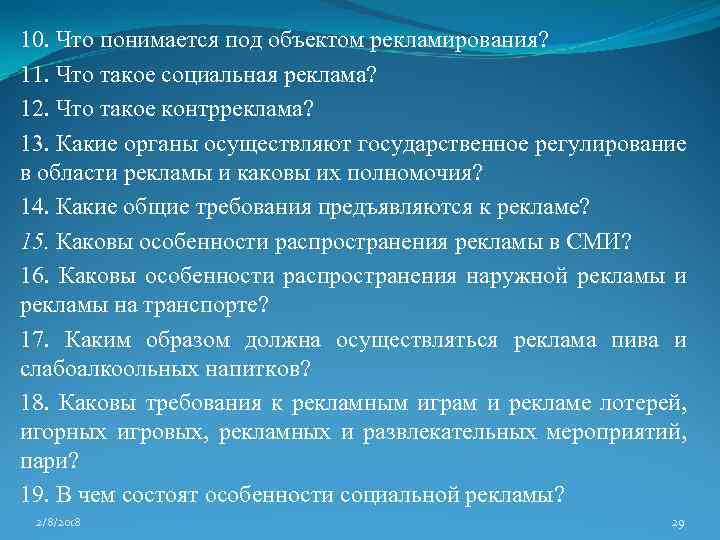 10. Что понимается под объектом рекламирования?

11. Что такое социальная реклама?

12. Что такое контрреклама?

13. Какие органы осуществляют государственное регулирование в области рекламы и каковы их полномочия?

14. Какие общие требования предъявляются к рекламе?

15. Каковы особенности распространения рекламы в СМИ?

16. Каковы особенности распространения наружной рекламы и рекламы на транспорте?

17. Каким образом должна осуществляться реклама пива и слабоалкоольных напитков?

18. Каковы требования к рекламным играм и рекламе лотерей, игорных игровых, рекламных и развлекательных мероприятий, пари?

19. В чем состоят особенности социальной рекламы?

2/8/2018

29